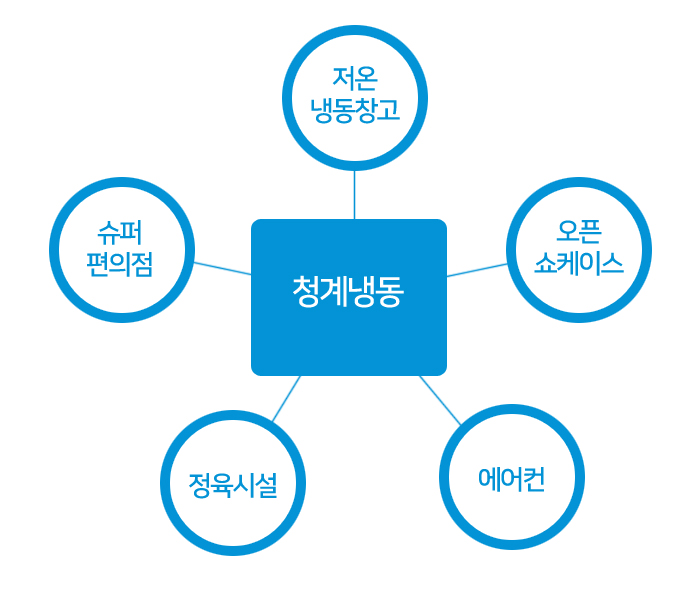 저온
냉동창고

슈퍼
편의점

청계냉동

오픈
쇼케이스

정육시설

에어컨